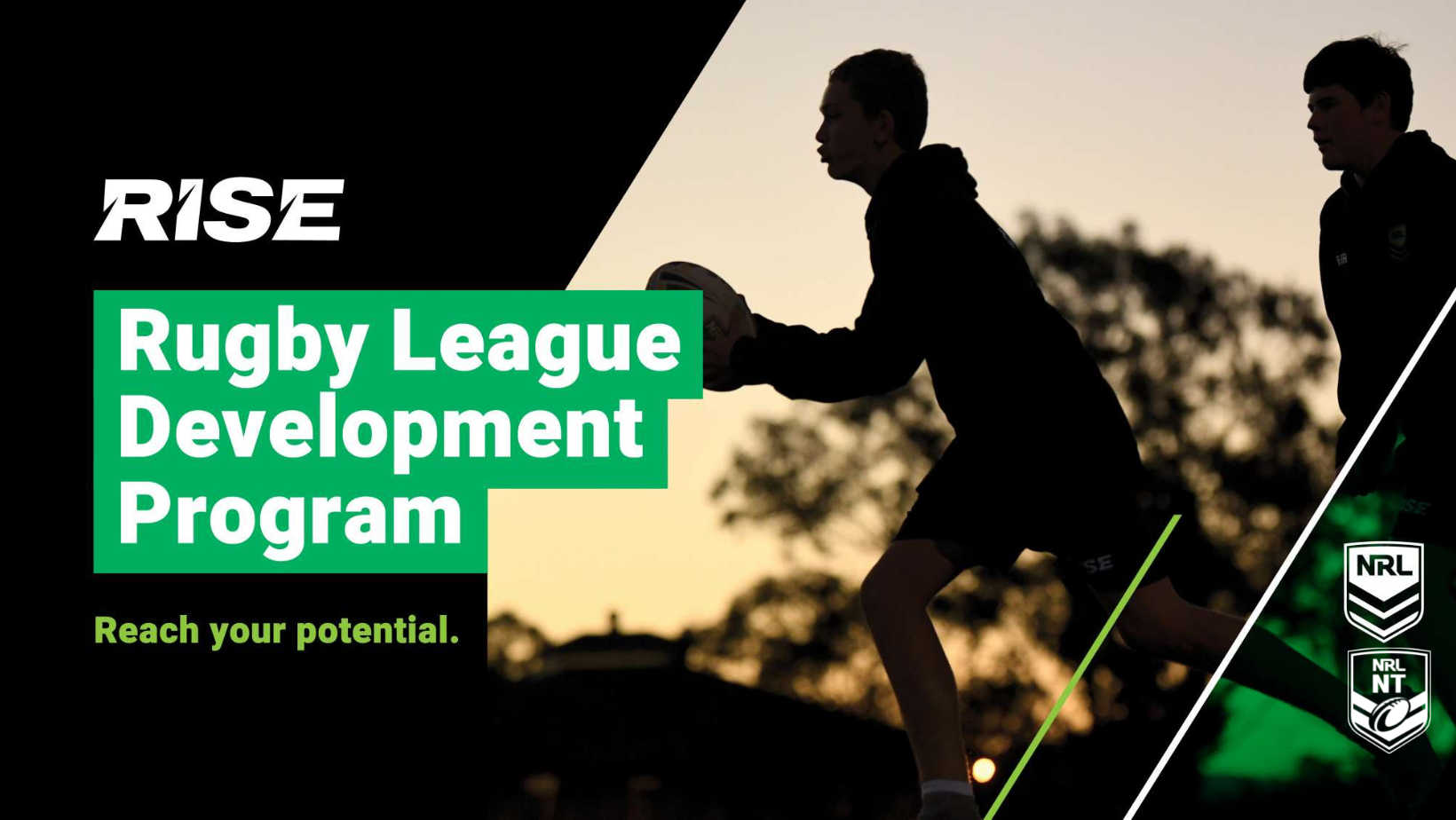 RISE

Rugby League Development Program

Reach your potential.

NRL

NRL NT